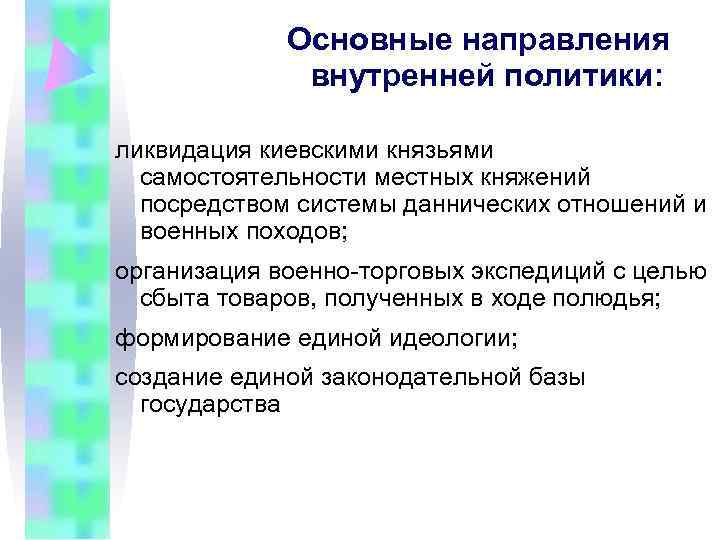 Основные направления внутренней политики:

ликвидация киевскими князьями самостоятельности местных княжений посредством системы даннических отношений и военных походов;

организация военно-торговых экспедиций с целью сбыта товаров, полученных в ходе полюдья;

формирование единой идеологии;

создание единой законодательной базы государства